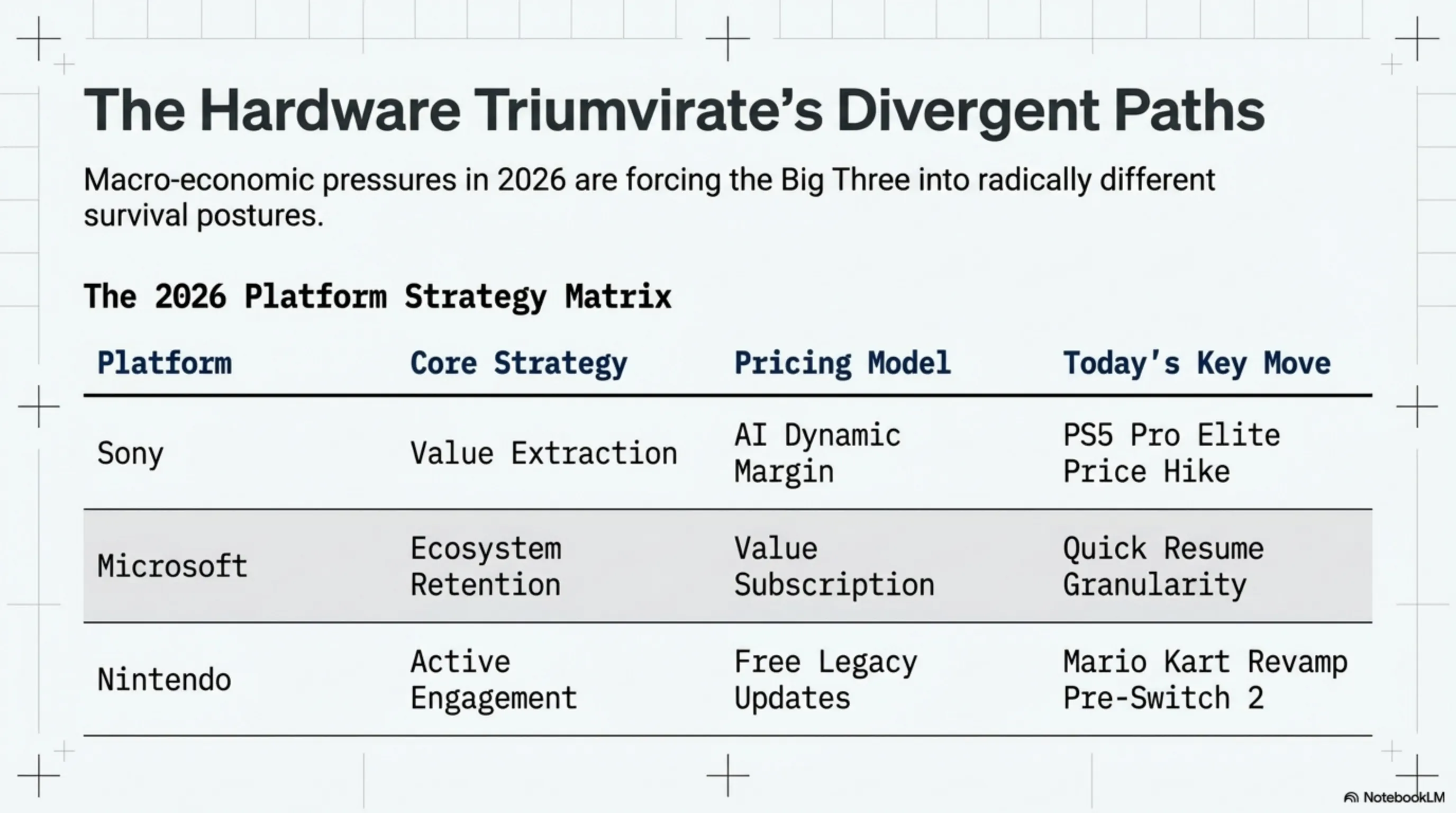 The Hardware Triumvirate's Divergent Paths

Macro-economic pressures in 2026 are forcing the Big Three into radically different survival postures.

The 2026 Platform Strategy Matrix

| Platform | Core Strategy | Pricing Model | Today's Key Move |
|---|---|---|---|
| Sony | Value Extraction | AI Dynamic Margin | PS5 Pro Elite Price Hike |
| Microsoft | Ecosystem Retention | Value Subscription | Quick Resume Granularity |
| Nintendo | Active Engagement | Free Legacy Updates | Mario Kart Revamp Pre-Switch 2 |

NotebookLM